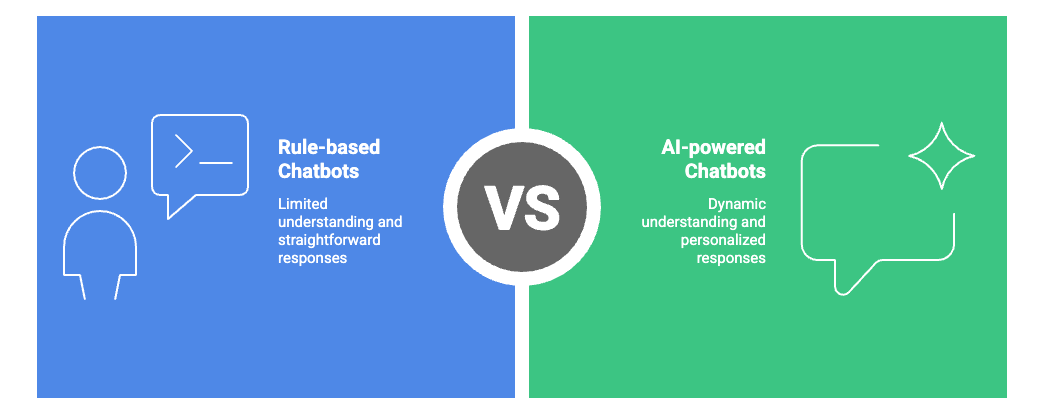 Rule-based Chatbots

Limited understanding and straightforward responses

VS

AI-powered Chatbots

Dynamic understanding and personalized responses